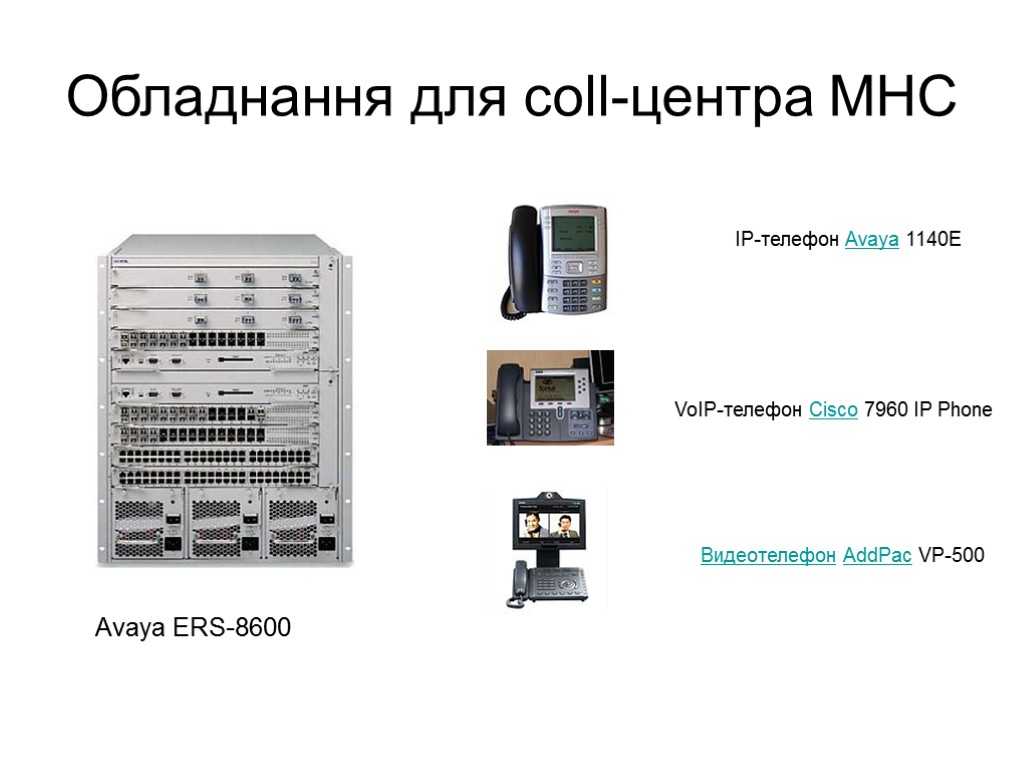 Обладнання для coll-центра МНС

IP-телефон Avaya 1140E

VoIP-телефон Cisco 7960 IP Phone

Видеотелефон AddPac VP-500

Avaya ERS-8600